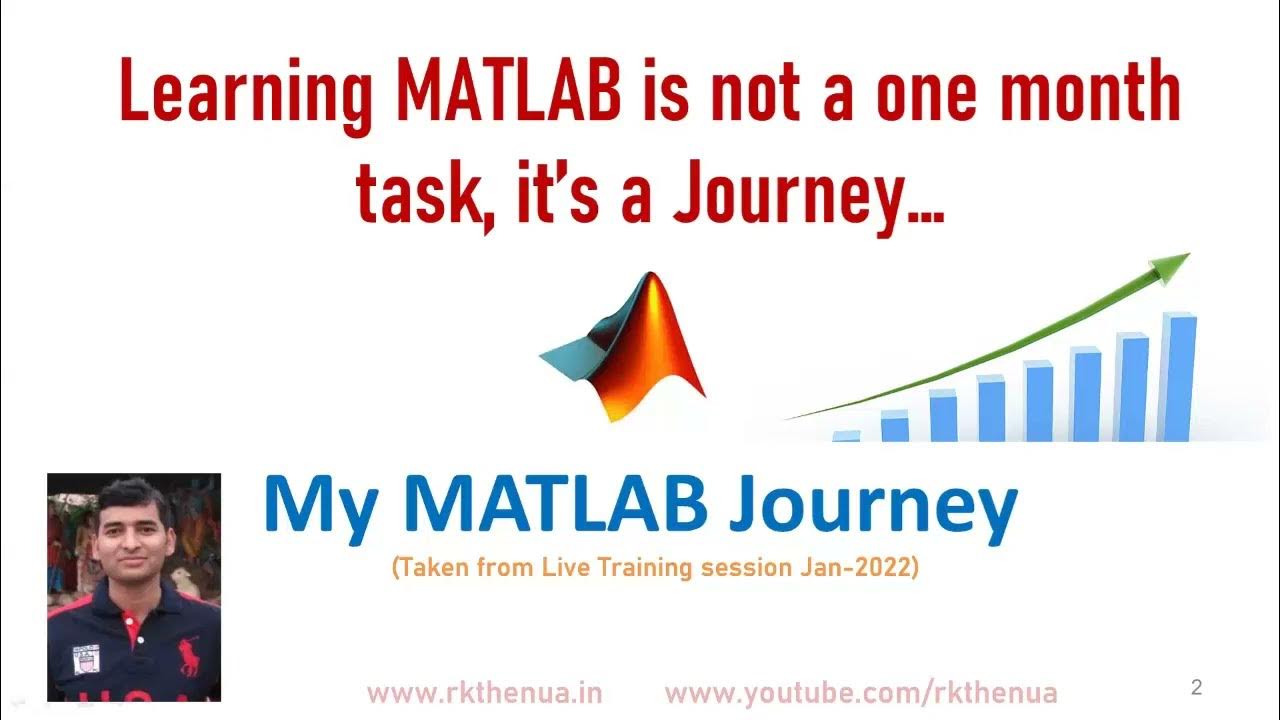 Learning MATLAB is not a one month task, it's a Journey...

My MATLAB Journey
(Taken from Live Training session Jan-2022)

www.rkthenua.in www.youtube.com/rkthenua

2